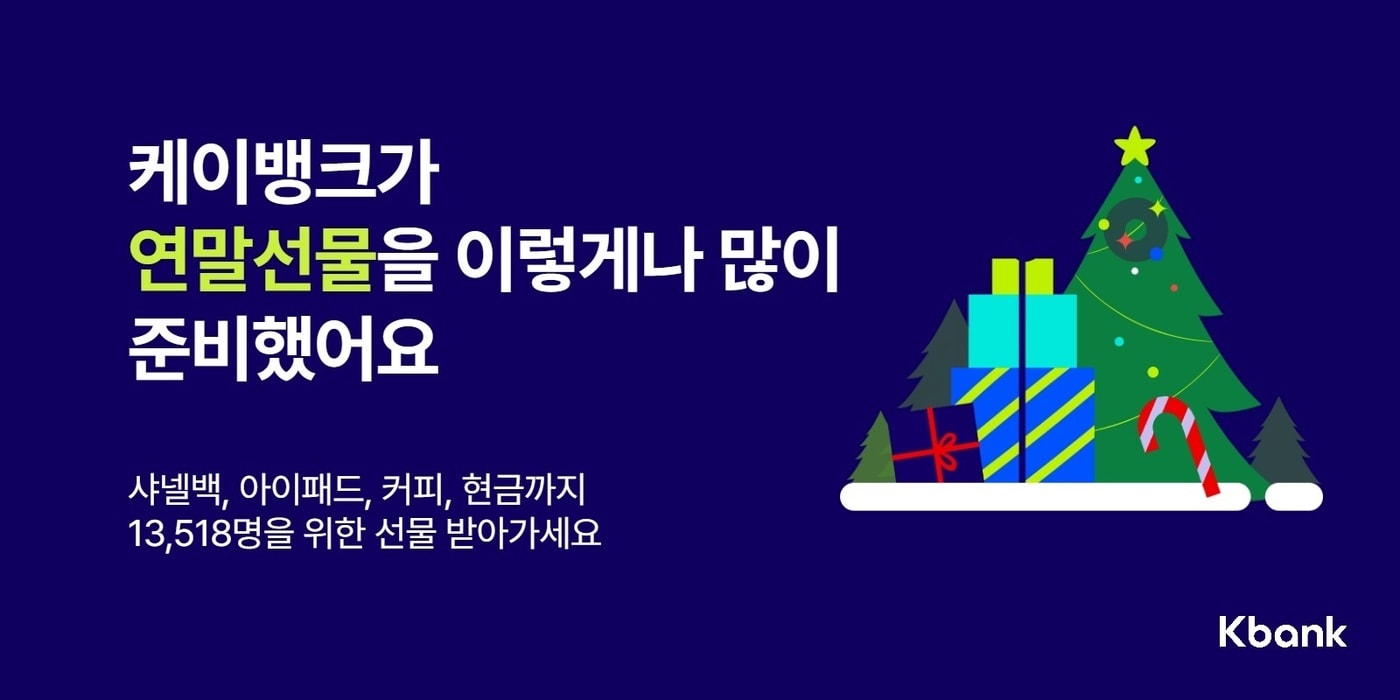 케이뱅크가
연말선물을 이렇게나 많이
준비했어요

샤넬백, 아이패드, 커피, 현금까지
13,518명을 위한 선물 받아가세요

Kbank